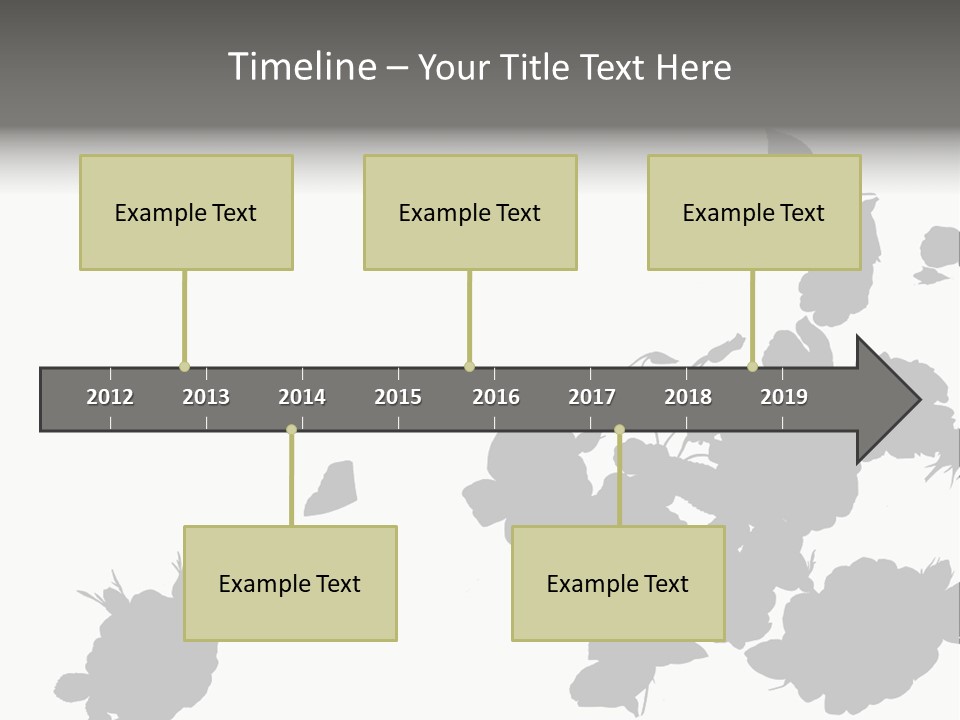 Timeline – Your Title Text Here

Example Text

Example Text

Example Text

2012 2013 2014 2015 2016 2017 2018 2019

Example Text

Example Text